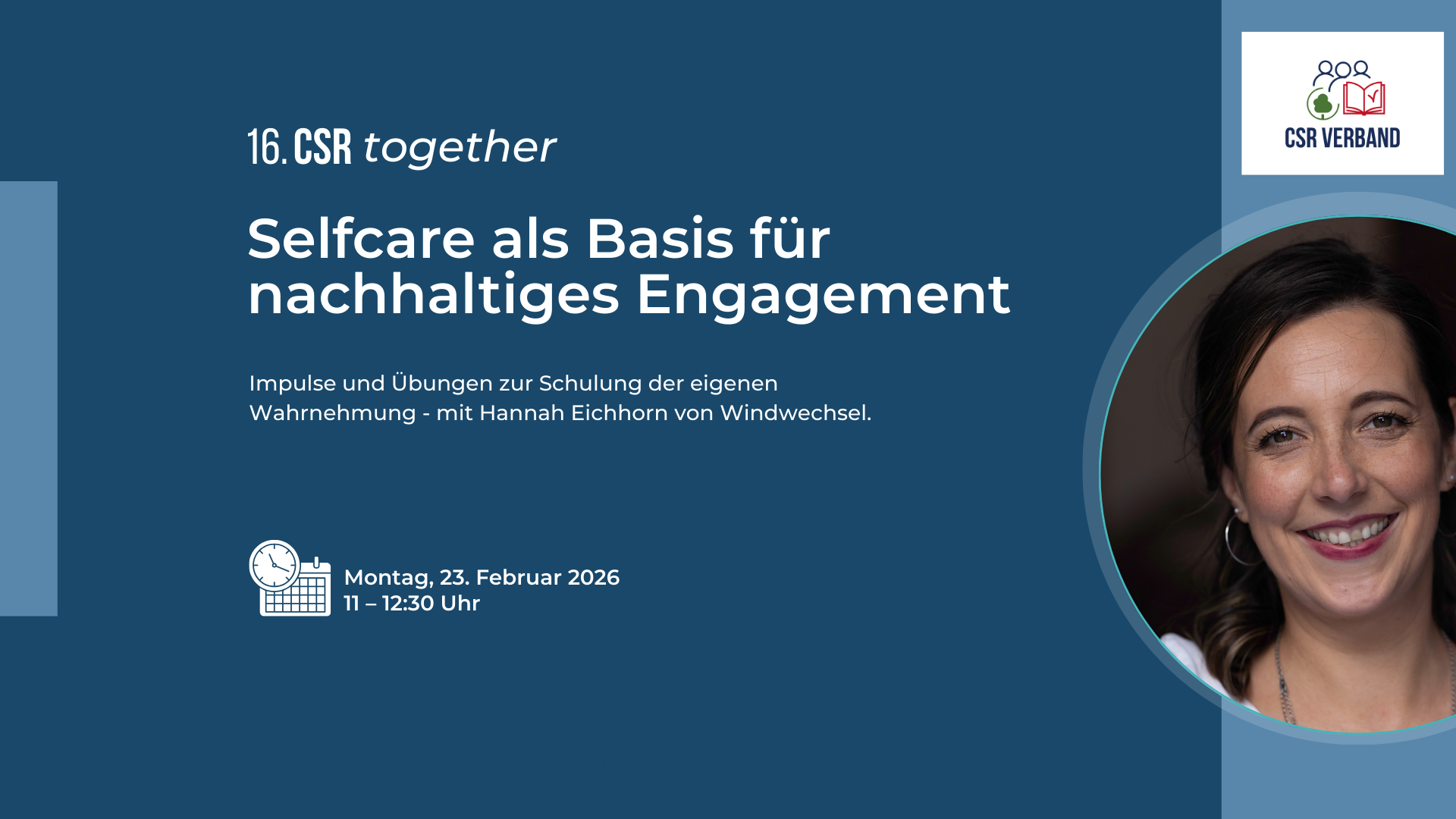 CSR VERBAND

16. CSR together

Selfcare als Basis für nachhaltiges Engagement

Impulse und Übungen zur Schulung der eigenen Wahrnehmung - mit Hannah Eichhorn von Windwechsel.

Montag, 23. Februar 2026
11 – 12:30 Uhr